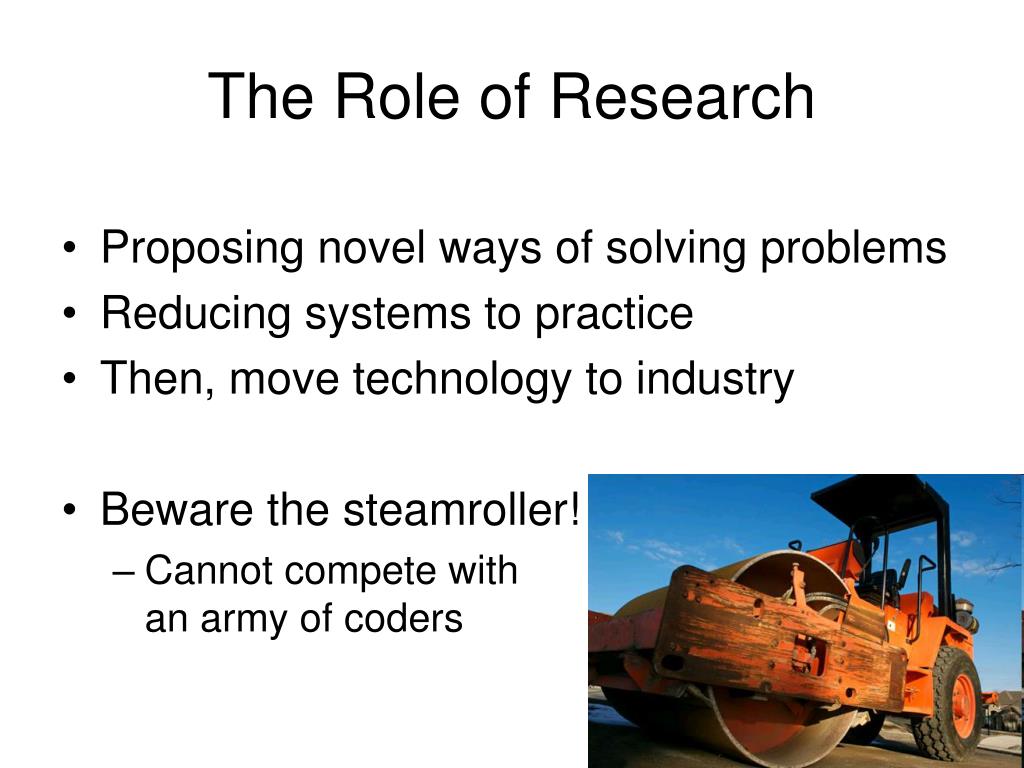 The Role of Research

• Proposing novel ways of solving problems
• Reducing systems to practice
• Then, move technology to industry

• Beware the steamroller!
– Cannot compete with an army of coders